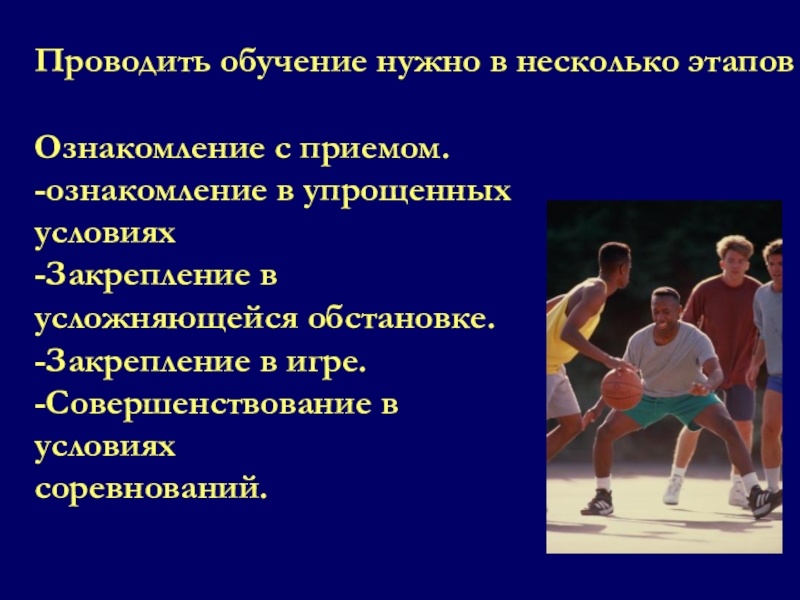 Проводить обучение нужно в несколько этапов

Ознакомление с приемом.
-ознакомление в упрощенных условиях
-Закрепление в усложняющейся обстановке.
-Закрепление в игре.
-Совершенствование в условиях соревнований.